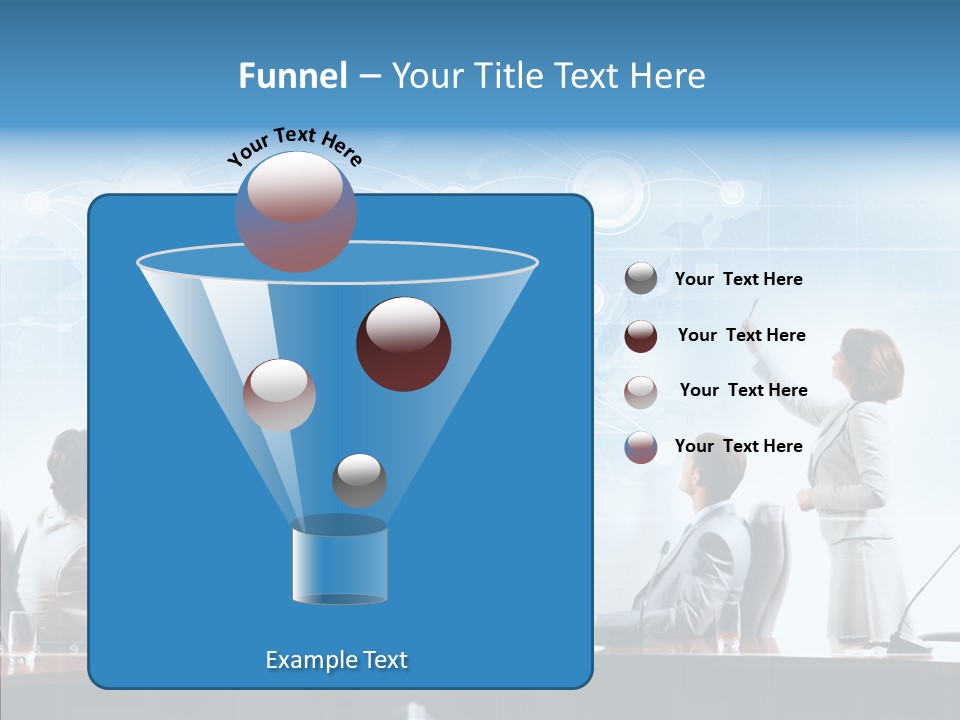 Funnel – Your Title Text Here

Your Text Here

Your Text Here

Your Text Here

Your Text Here

Your Text Here

Example Text